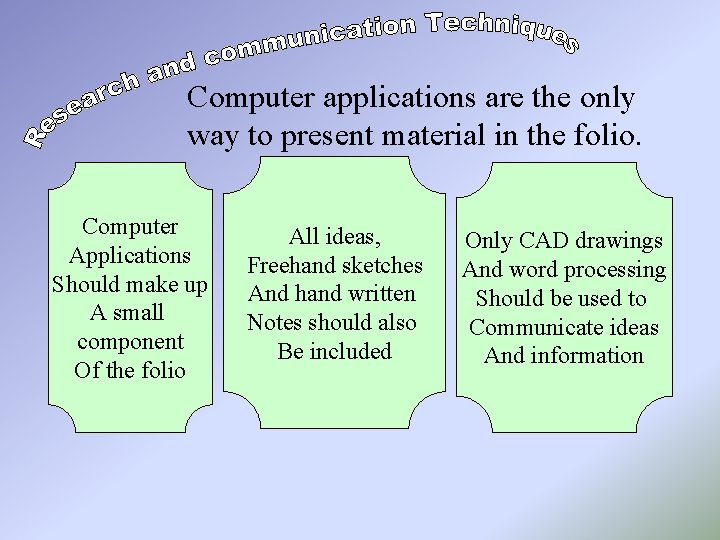 Research and communication Techniques

Computer applications are the only way to present material in the folio.

Computer Applications Should make up A small component Of the folio

All ideas, Freehand sketches And hand written Notes should also Be included

Only CAD drawings And word processing Should be used to Communicate ideas And information